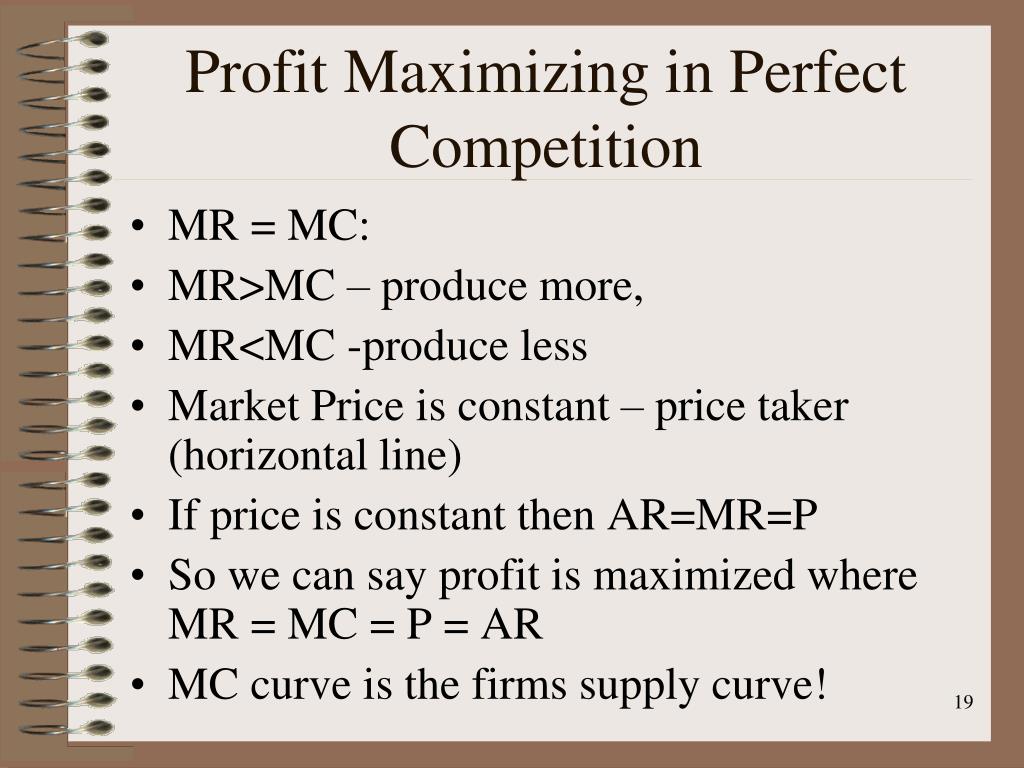 Profit Maximizing in Perfect Competition

• MR = MC:
• MR>MC – produce more,
• MR<MC -produce less
• Market Price is constant – price taker (horizontal line)
• If price is constant then AR=MR=P
• So we can say profit is maximized where MR = MC = P = AR
• MC curve is the firms supply curve!

19